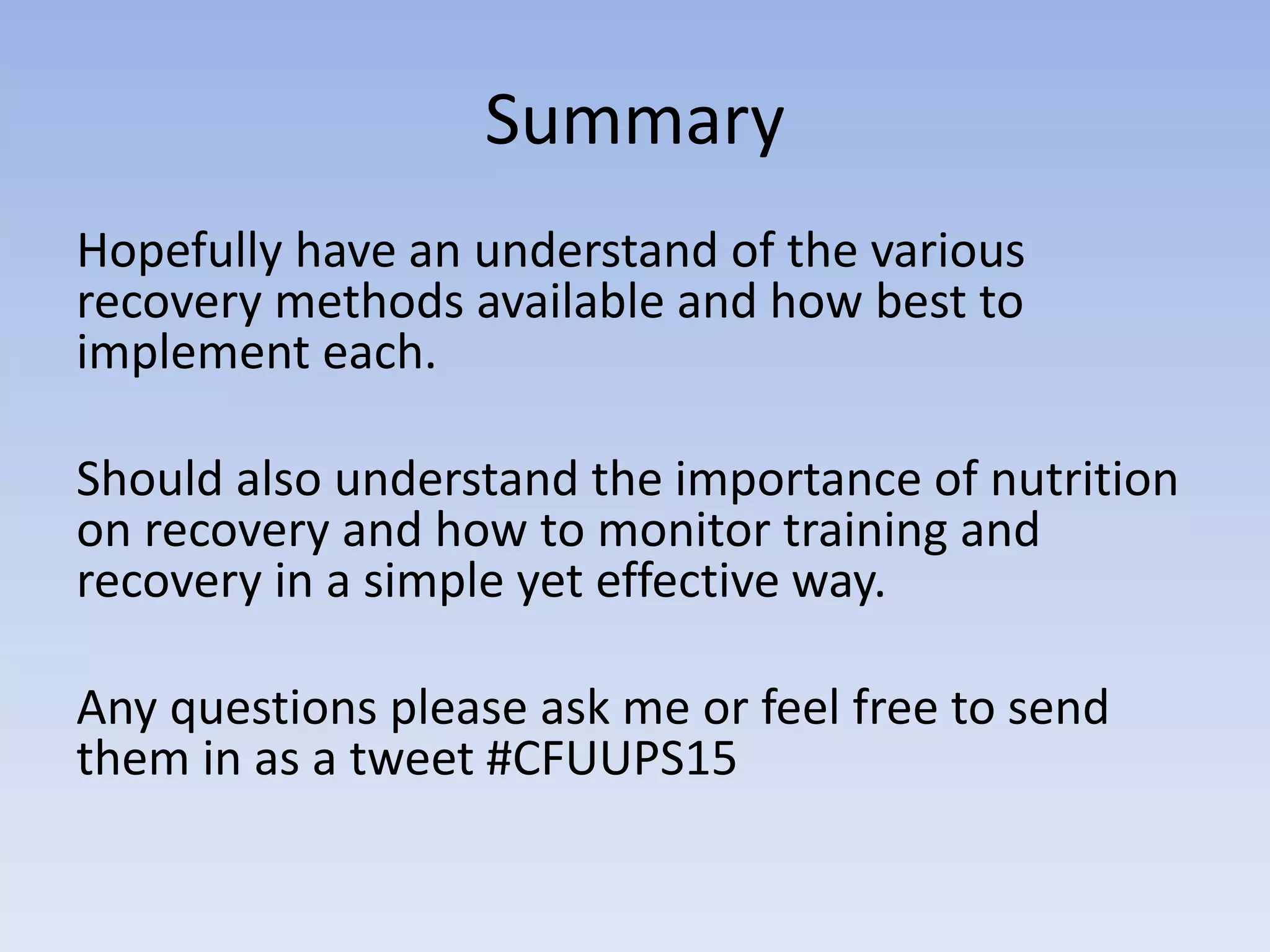 Summary

Hopefully have an understand of the various recovery methods available and how best to implement each.

Should also understand the importance of nutrition on recovery and how to monitor training and recovery in a simple yet effective way.

Any questions please ask me or feel free to send them in as a tweet #CFUUPS15